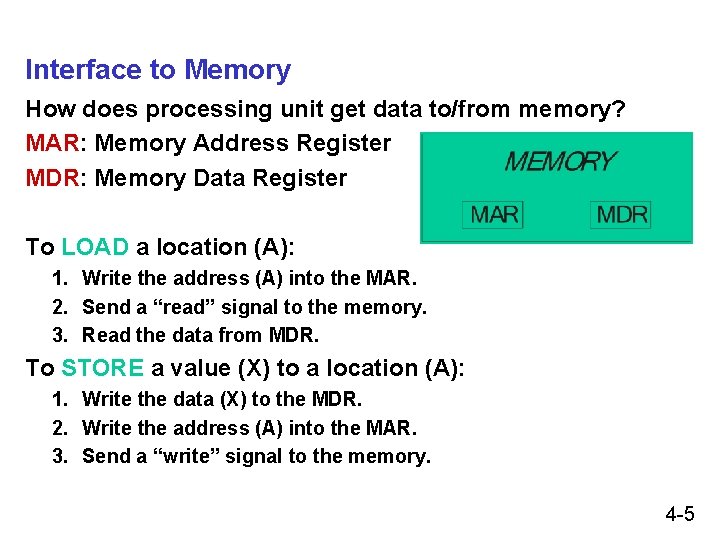 Interface to Memory

How does processing unit get data to/from memory?

MAR: Memory Address Register

MDR: Memory Data Register

MEMORY

MAR

MDR

To LOAD a location (A):

1. Write the address (A) into the MAR.
2. Send a “read” signal to the memory.
3. Read the data from MDR.

To STORE a value (X) to a location (A):

1. Write the data (X) to the MDR.
2. Write the address (A) into the MAR.
3. Send a “write” signal to the memory.

4-5